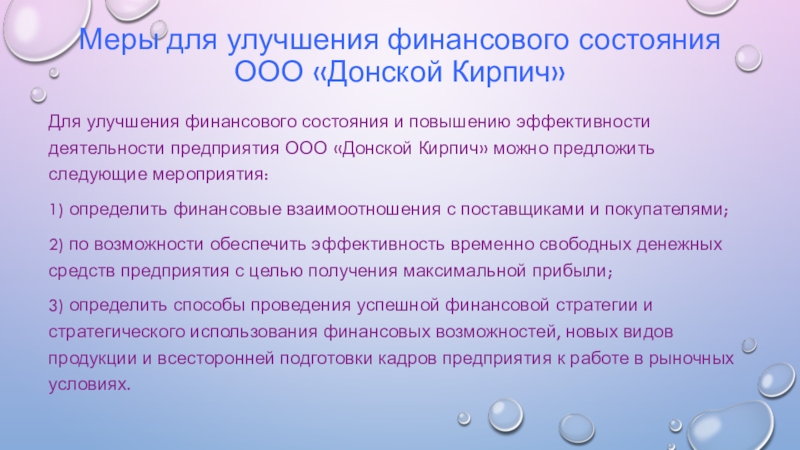 Меры для улучшения финансового состояния ООО «Донской Кирпич»

Для улучшения финансового состояния и повышению эффективности деятельности предприятия ООО «Донской Кирпич» можно предложить следующие мероприятия:

1) определить финансовые взаимоотношения с поставщиками и покупателями;

2) по возможности обеспечить эффективность временно свободных денежных средств предприятия с целью получения максимальной прибыли;

3) определить способы проведения успешной финансовой стратегии и стратегического использования финансовых возможностей, новых видов продукции и всесторонней подготовки кадров предприятия к работе в рыночных условиях.